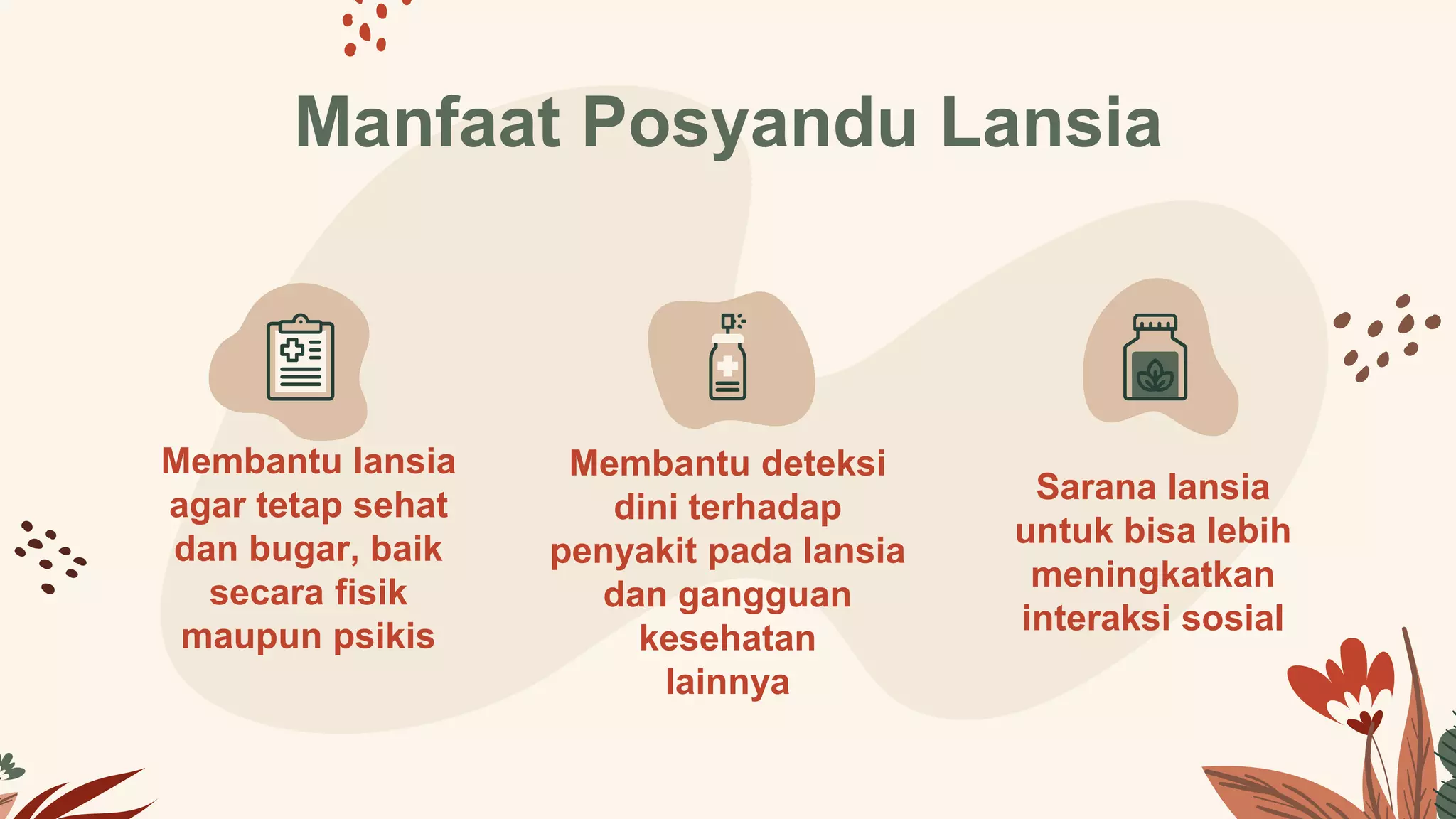 Manfaat Posyandu Lansia

Membantu lansia agar tetap sehat dan bugar, baik secara fisik maupun psikis

Membantu deteksi dini terhadap penyakit pada lansia dan gangguan kesehatan lainnya

Sarana lansia untuk bisa lebih meningkatkan interaksi sosial